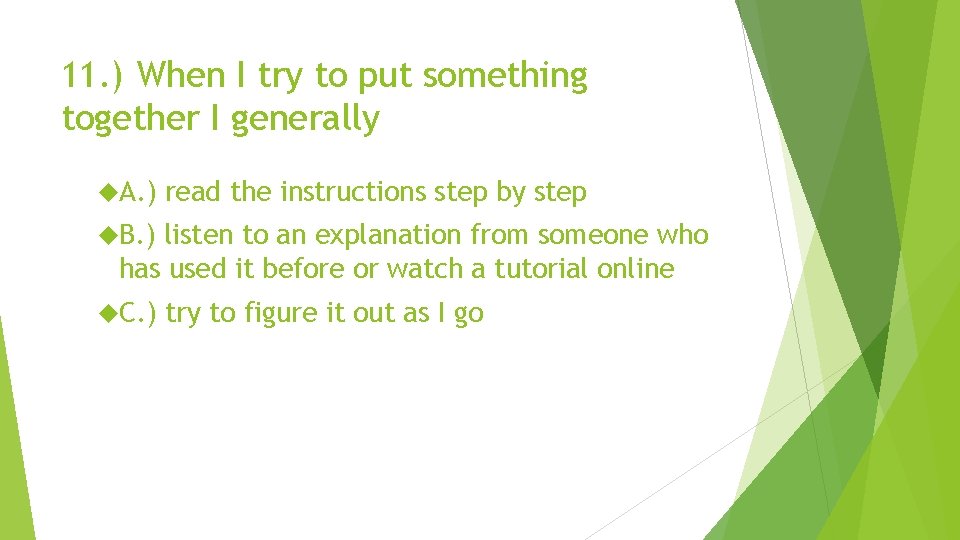 11.) When I try to put something together I generally

A.) read the instructions step by step

B.) listen to an explanation from someone who has used it before or watch a tutorial online

C.) try to figure it out as I go